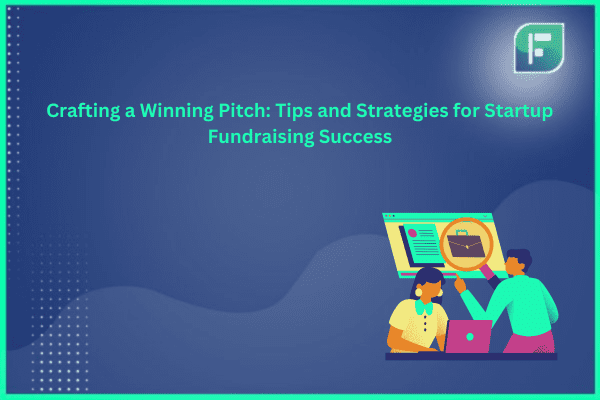 Crafting a Winning Pitch: Tips and Strategies for Startup Fundraising Success